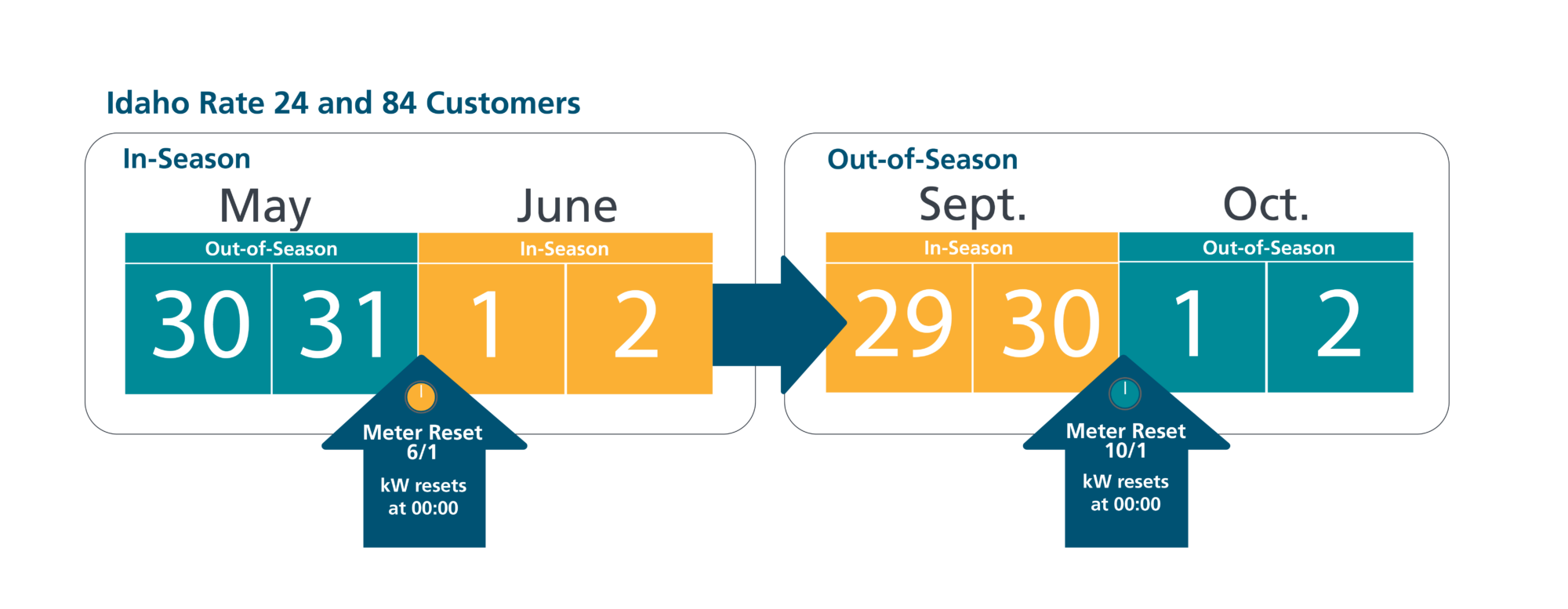 Idaho Rate 24 and 84 Customers

In-Season

May

June

Out-of-Season

In-Season

30 31 1 2

Meter Reset
6/1

kW resets
at 00:00

Out-of-Season

Sept.

Oct.

In-Season

Out-of-Season

29 30 1 2

Meter Reset
10/1

kW resets
at 00:00